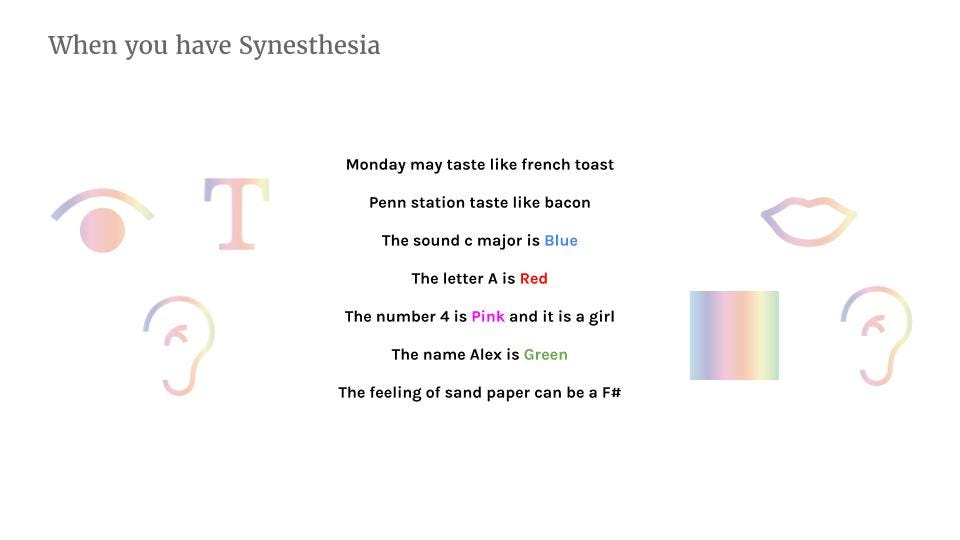 When you have Synesthesia

T

Monday may taste like french toast

Penn station taste like bacon

The sound c major is Blue

The letter A is Red

The number 4 is Pink and it is a girl

The name Alex is Green

The feeling of sand paper can be a F#